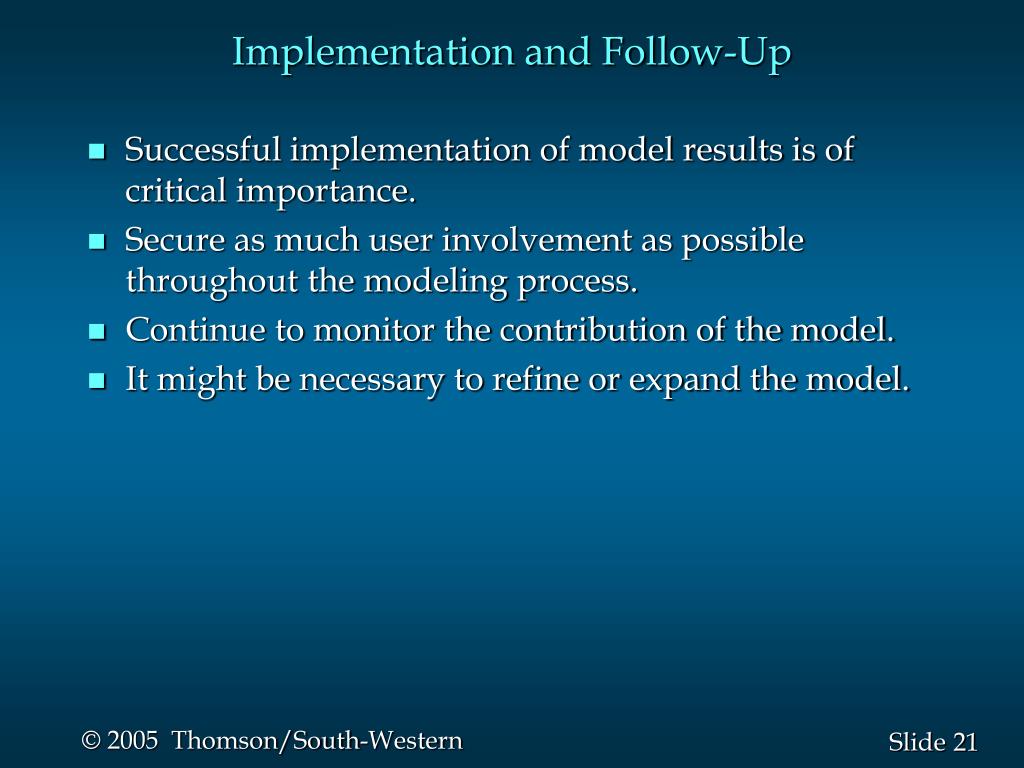 Implementation and Follow-Up

- Successful implementation of model results is of critical importance.
- Secure as much user involvement as possible throughout the modeling process.
- Continue to monitor the contribution of the model.
- It might be necessary to refine or expand the model.

© 2005 Thomson/South-Western

Slide 21